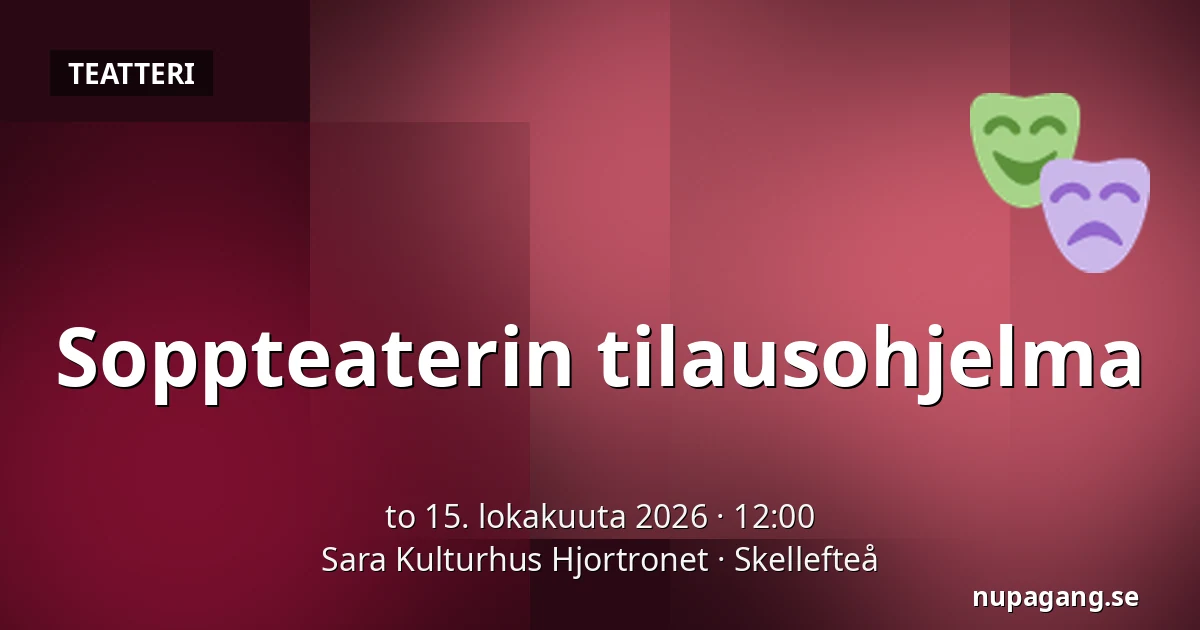 TEATTERI

Soppteaterin tilausohjelma

to 15. lokakuuta 2026 · 12:00
Sara Kulturhus Hjortronet · Skellefteå

nupagang.se